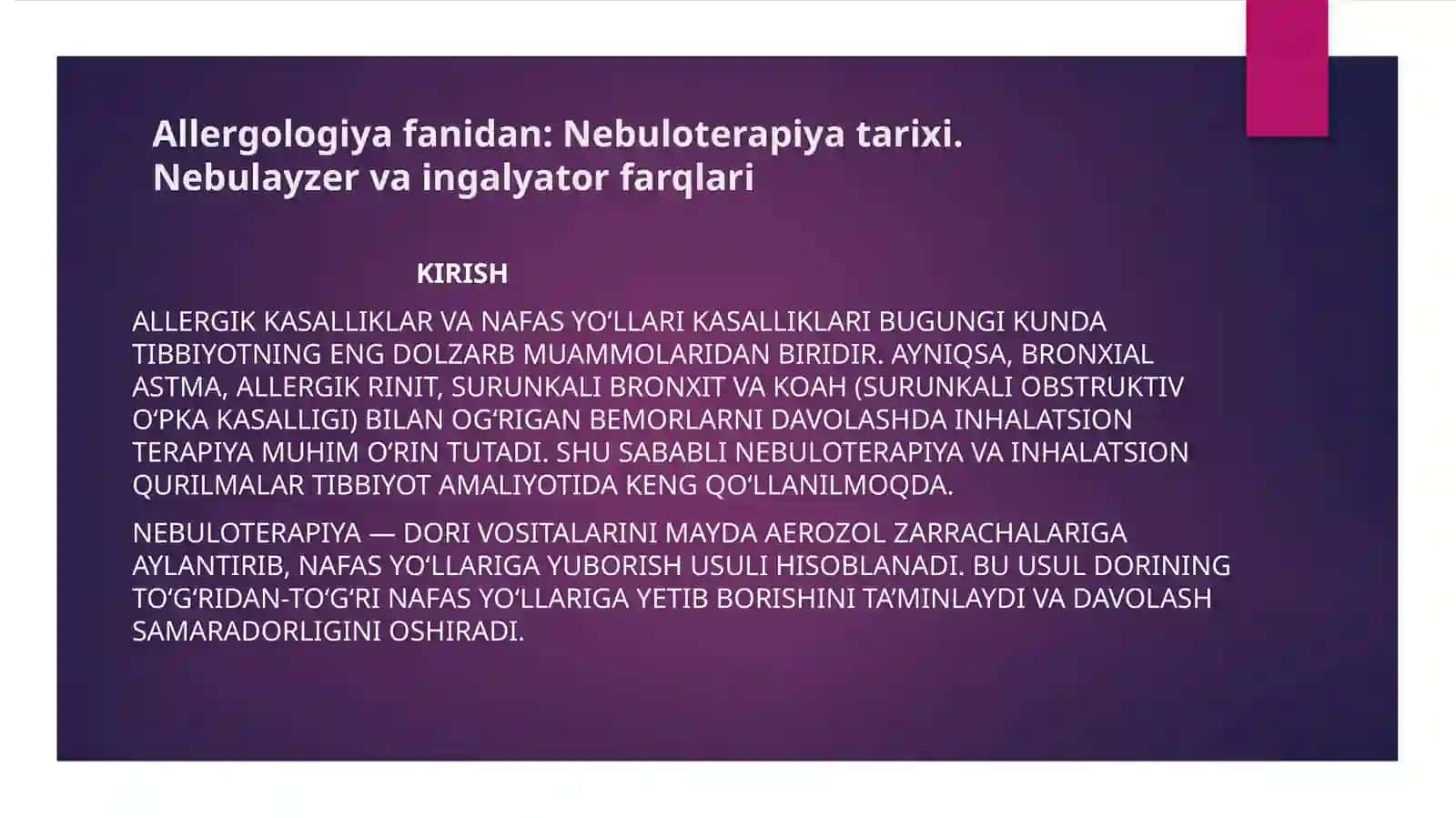 Allergologiya fanidan: Nebuloterapiya tarixi. Nebulayzer va ingalyator farqlari

KIRISH

ALLERGIK KASALLIKLAR VA NAFAS YO‘LLARI KASALLIKLARI BUGUNGI KUNDA TIBBIYOTNING ENG DOLZARB MUAMMOLARIDAN BIRIDIR. AYNIQSA, BRONXIAL ASTMA, ALLERGIK RINIT, SURUNKALI BRONXIT VA KOAH (SURUNKALI OBSTRUKTIV O‘PKA KASALLIGI) BILAN OG‘RIGAN BEMORLARNI DAVOLASHDA INHALATSION TERAPIYA MUHIM O‘RIN TUTADI. SHU SABABLI NEBULOTERAPIYA VA INHALATSION QURILMALAR TIBBIYOT AMALIYOTIDA KENG QO‘LLANILMOQDA.

NEBULOTERAPIYA — DORI VOSITALARINI MAYDA AEROZOL ZARRACHALARIGA AYLANTIRIB, NAFAS YO‘LLARIGA YUBORISH USULI HISOBLANADI. BU USUL DORINING TO‘G‘RIDAN-TO‘G‘RI NAFAS YO‘LLARIGA YETIB BORISHINI TA’MINLAYDI VA DAVOLASH SAMARADORLIGINI OSHIRADI.